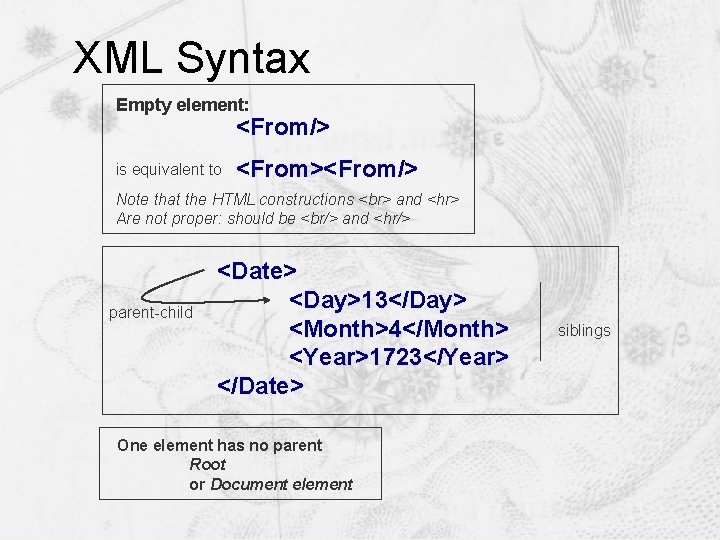 XML Syntax

Empty element:

<From/>

is equivalent to <From><From/>

Note that the HTML constructions <br> and <hr> Are not proper: should be <br/> and <hr/>

<Date>

parent-child

<Day>13</Day>

<Month>4</Month>

<Year>1723</Year>

siblings

</Date>

One element has no parent

Root

or Document element